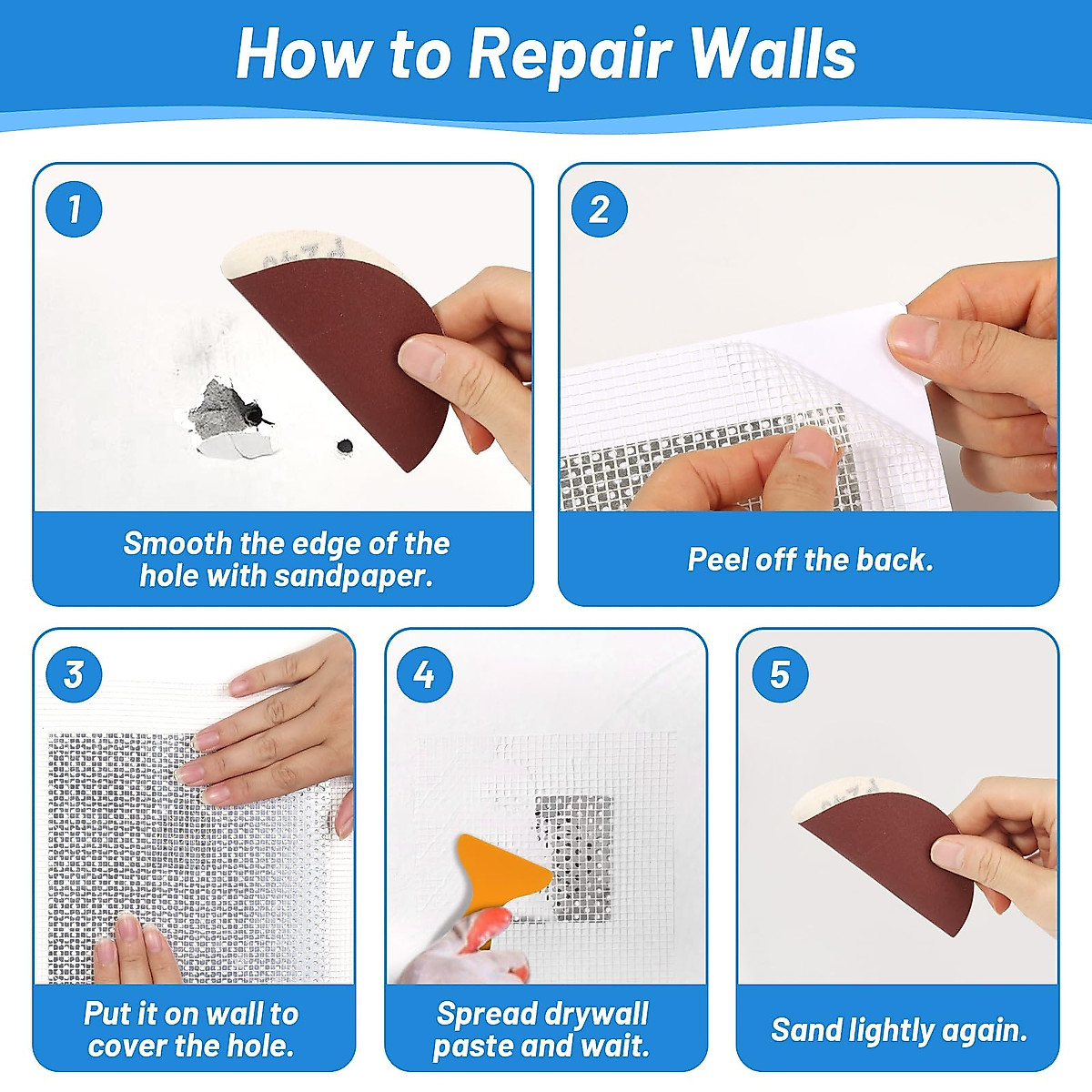 How to Repair Walls

1

Smooth the edge of the hole with sandpaper.

2

Peel off the back.

3

Put it on wall to cover the hole.

4

Spread drywall paste and wait.

5

Sand lightly again.